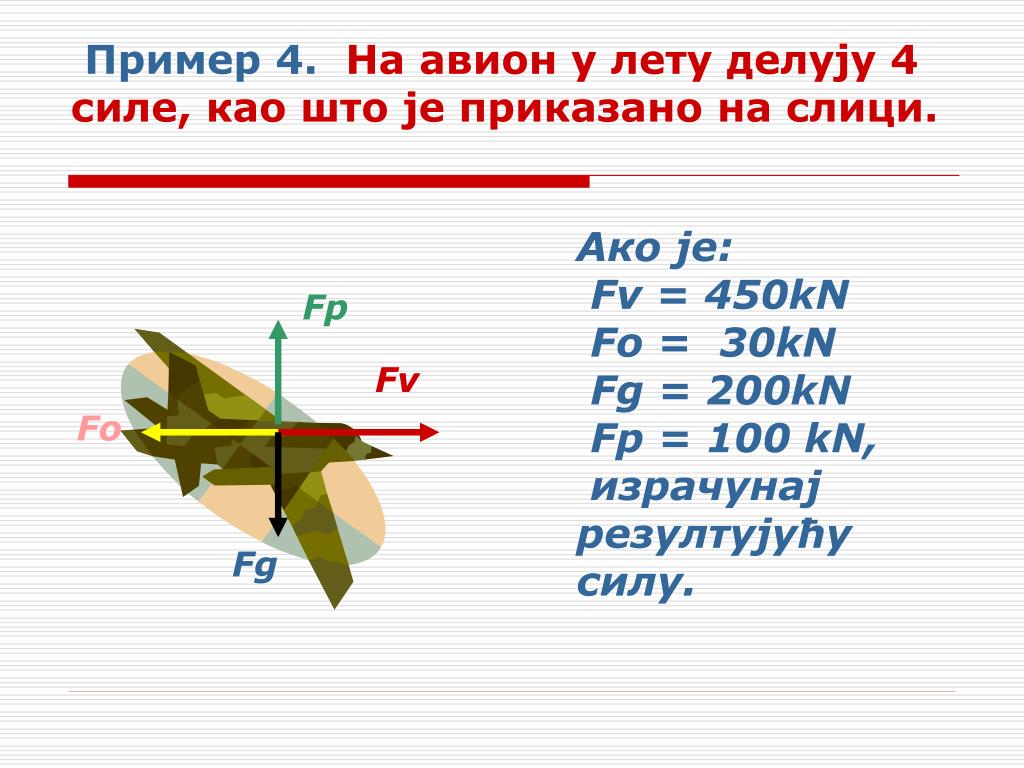 Пример 4. На авион у лету делују 4 силе, као што је приказано на слици.

Fp
Fv
Fo
Fg

Ако је:
Fv = 450kN
Fo = 30kN
Fg = 200kN
Fp = 100 kN,
израчунај резултујућу силу.